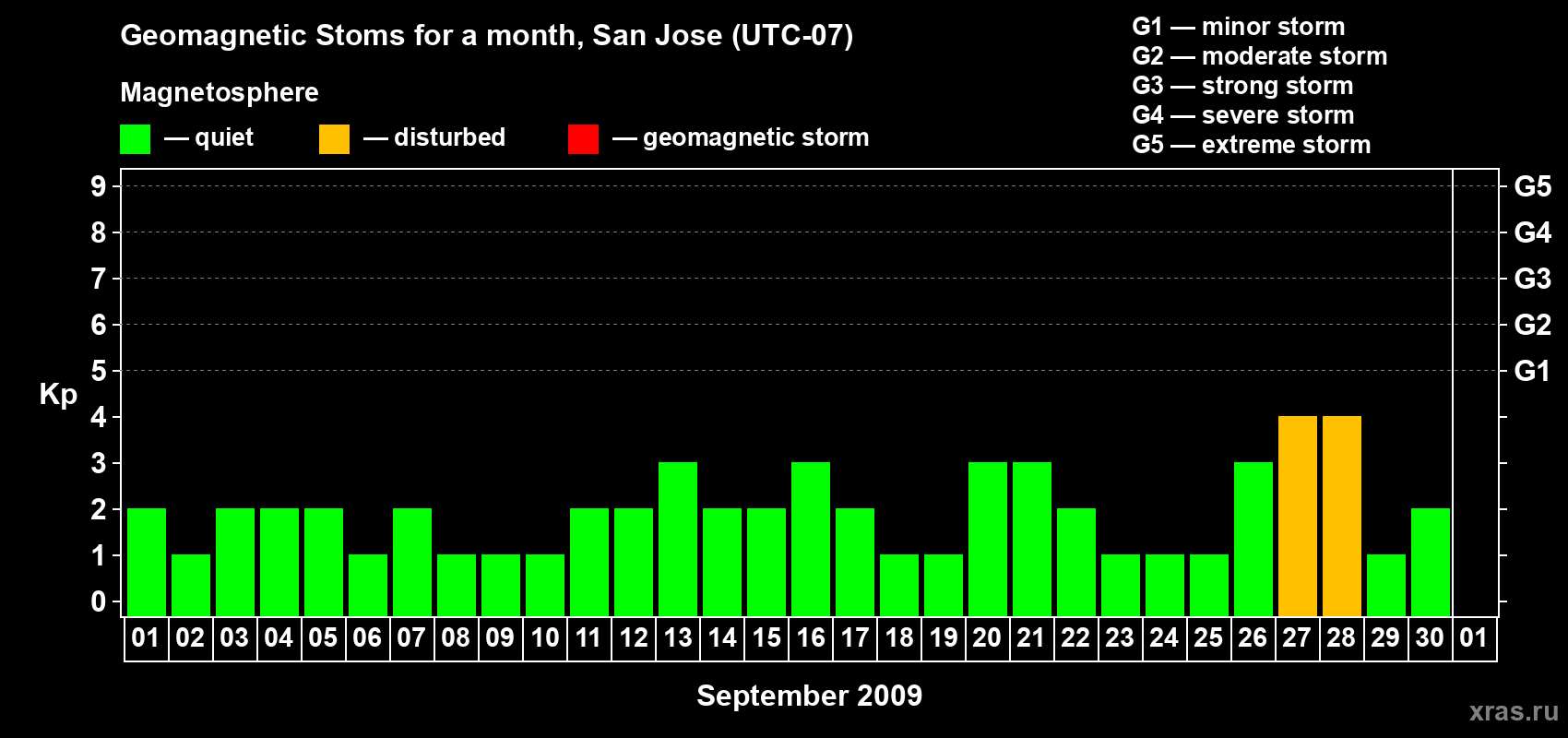 Geomagnetic Stoms for a month, San Jose (UTC-07)

Magnetosphere

— quiet — disturbed — geomagnetic storm

G1 — minor storm
G2 — moderate storm
G3 — strong storm
G4 — severe storm
G5 — extreme storm

Kp

9
8
7
6
5
4
3
2
1
0

G5
G4
G3
G2
G1

01 02 03 04 05 06 07 08 09 10 11 12 13 14 15 16 17 18 19 20 21 22 23 24 25 26 27 28 29 30 01

September 2009

xras.ru